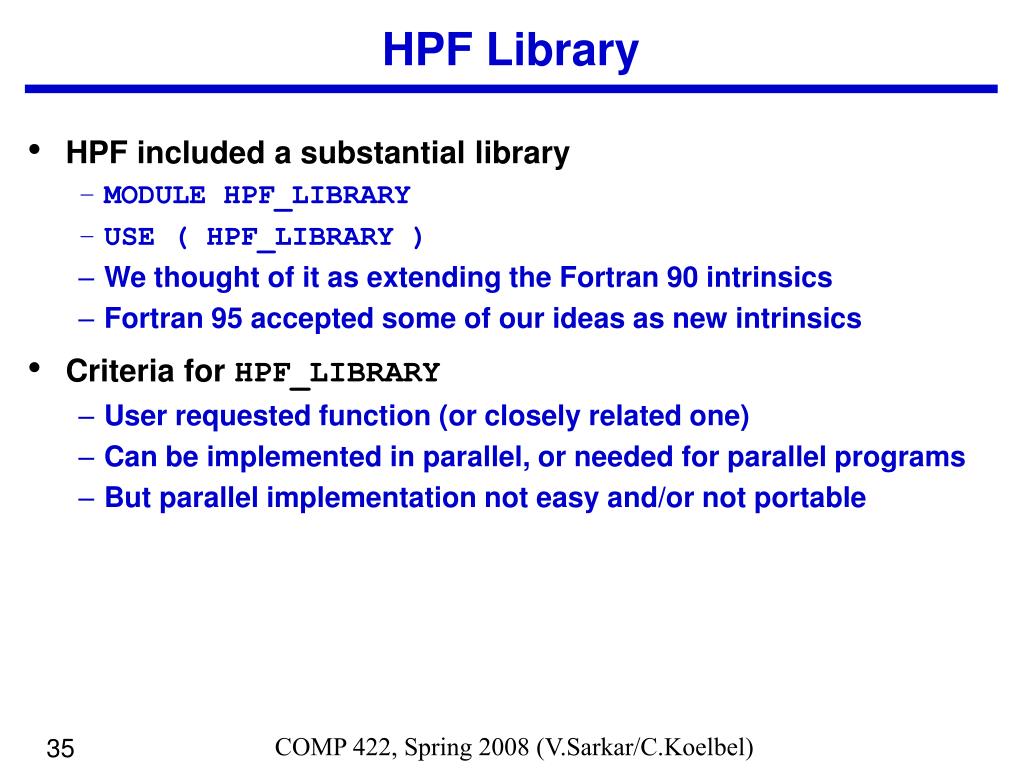 HPF Library

• HPF included a substantial library
– MODULE HPF_LIBRARY
– USE ( HPF_LIBRARY )
– We thought of it as extending the Fortran 90 intrinsics
– Fortran 95 accepted some of our ideas as new intrinsics

• Criteria for HPF_LIBRARY
– User requested function (or closely related one)
– Can be implemented in parallel, or needed for parallel programs
– But parallel implementation not easy and/or not portable

35

COMP 422, Spring 2008 (V.Sarkar/C.Koelbel)